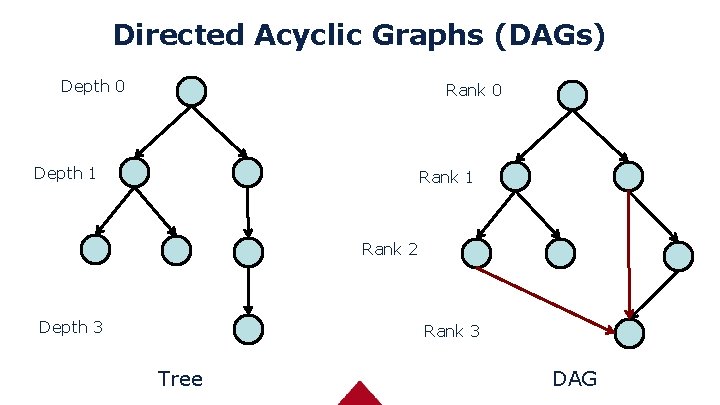 Directed Acyclic Graphs (DAGs)

Depth 0

Depth 1

Depth 3

Tree

Rank 0

Rank 1

Rank 2

Rank 3

DAG